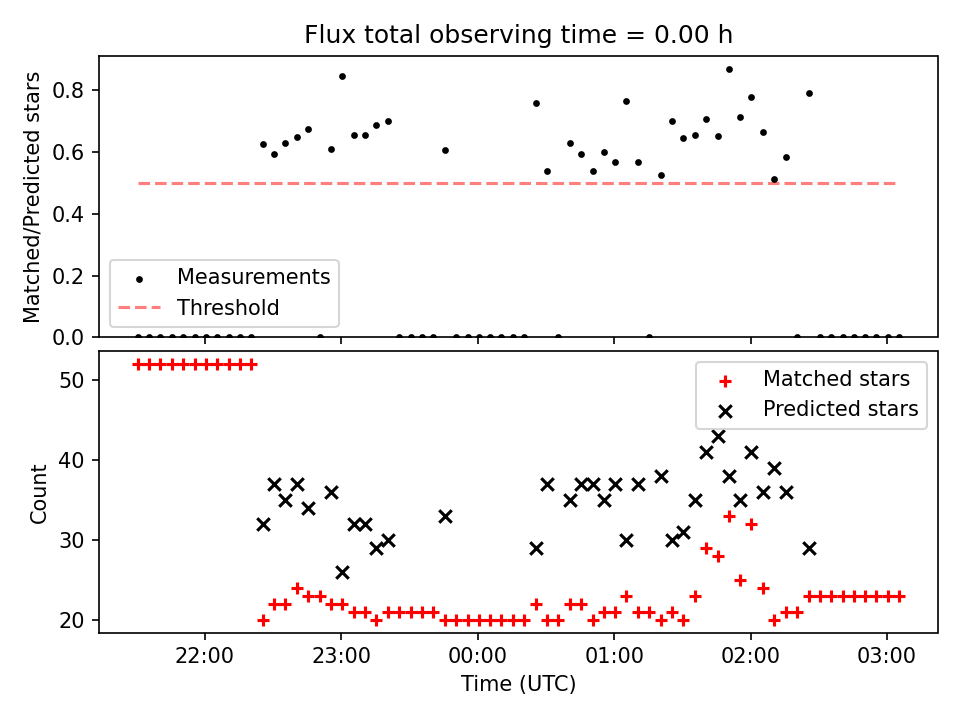 Flux total observing time = 0.00 h

Matched/Predicted stars

0.8
0.6
0.4
0.2
0.0

Measurements
Threshold

Count

50
40
30
20

Matched stars
Predicted stars

22:00
23:00
00:00
01:00
02:00
03:00

Time (UTC)